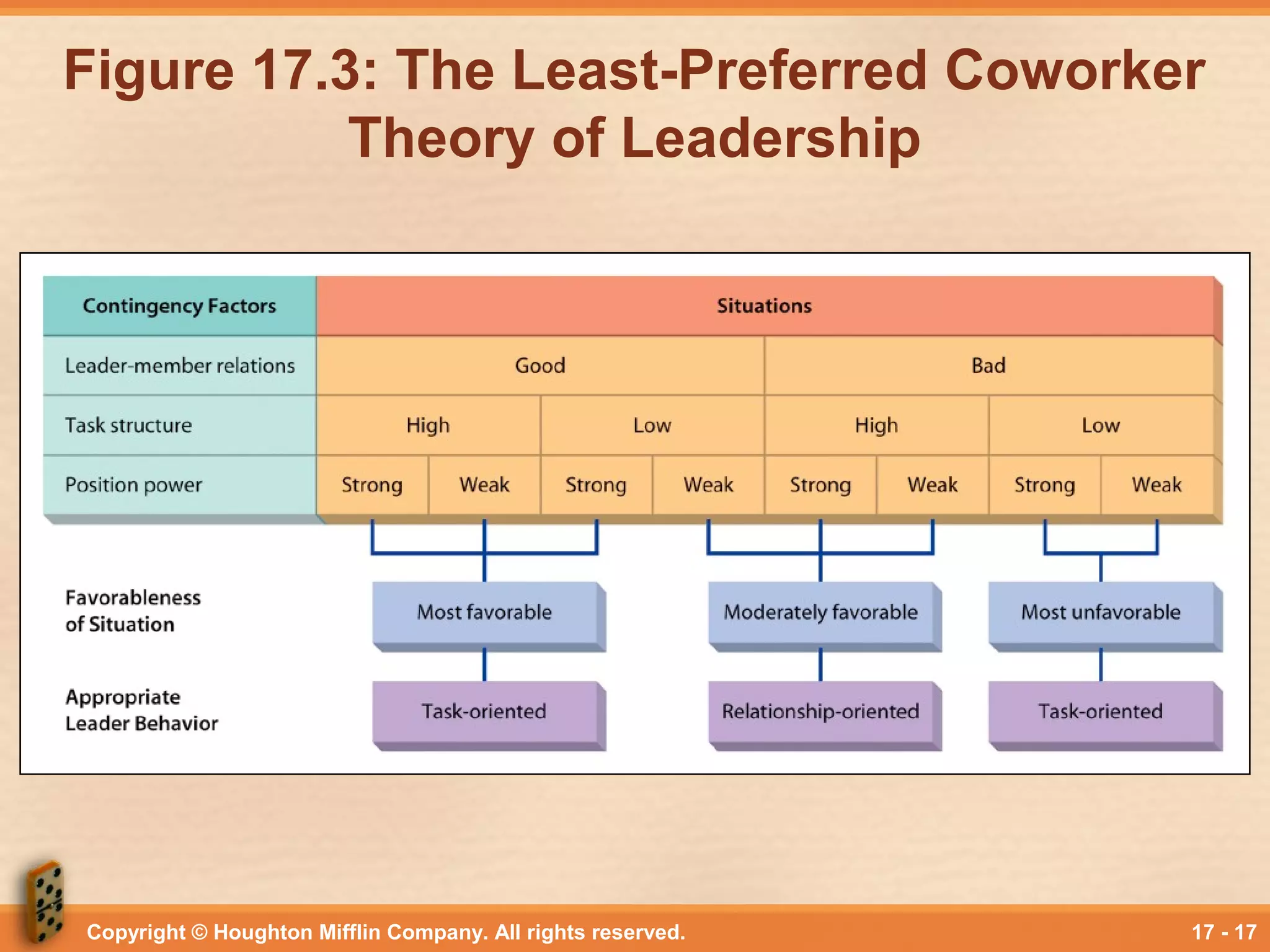 Figure 17.3: The Least-Preferred Coworker Theory of Leadership

| Contingency Factors | Situations | | | | | | | |
|---|---|---|---|---|---|---|---|---|
| Leader-member relations | Good | | | | Bad | | | |
| Task structure | High | | Low | | High | | Low | |
| Position power | Strong | Weak | Strong | Weak | Strong | Weak | Strong | Weak |

Favorableness of Situation
Most favorable
Moderately favorable
Most unfavorable

Appropriate Leader Behavior
Task-oriented
Relationship-oriented
Task-oriented

Copyright © Houghton Mifflin Company. All rights reserved.
17 - 17